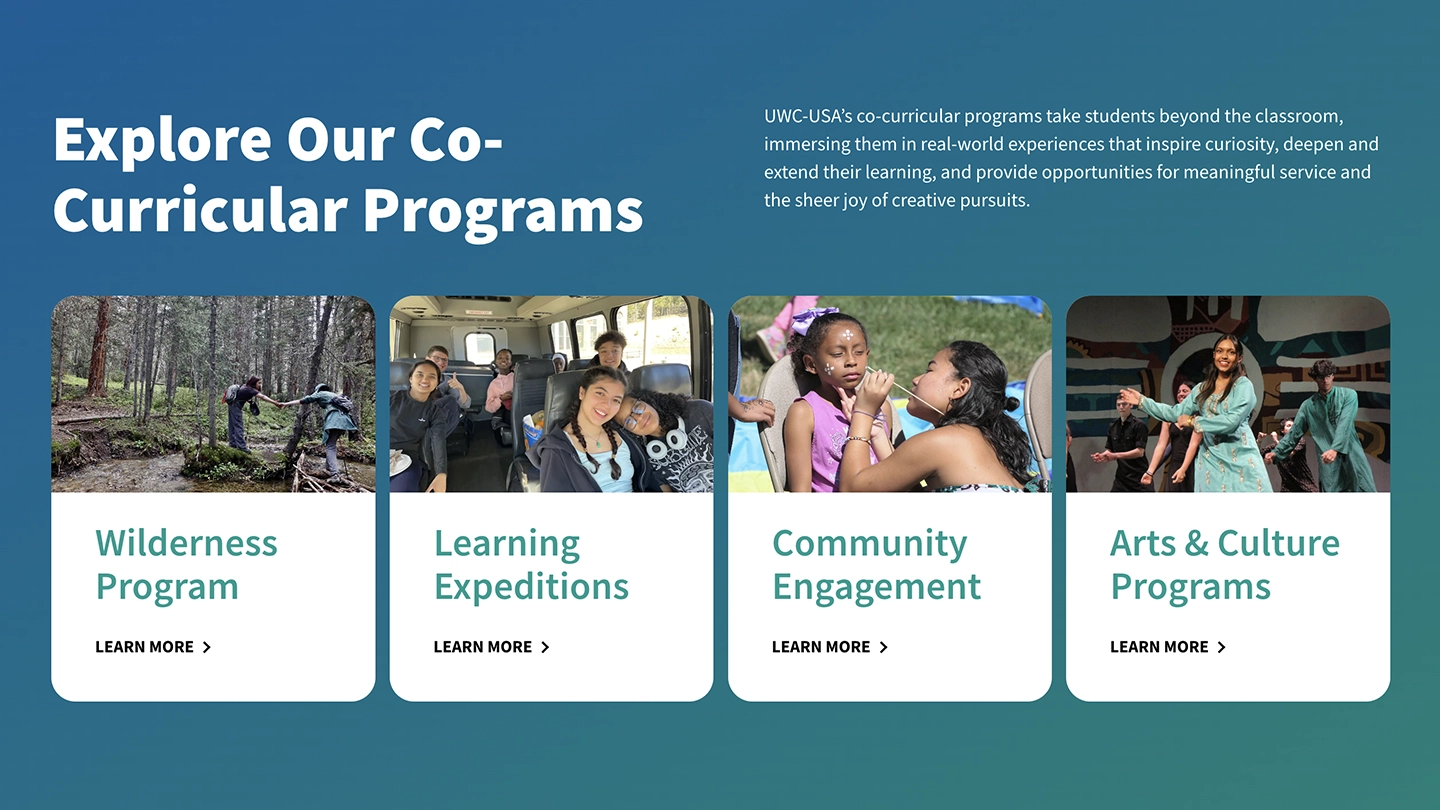 Explore Our Co-Curricular Programs

UWC-USA's co-curricular programs take students beyond the classroom, immersing them in real-world experiences that inspire curiosity, deepen and extend their learning, and provide opportunities for meaningful service and the sheer joy of creative pursuits.

Wilderness Program

LEARN MORE >

Learning Expeditions

LEARN MORE >

Community Engagement

LEARN MORE >

Arts & Culture Programs

LEARN MORE >